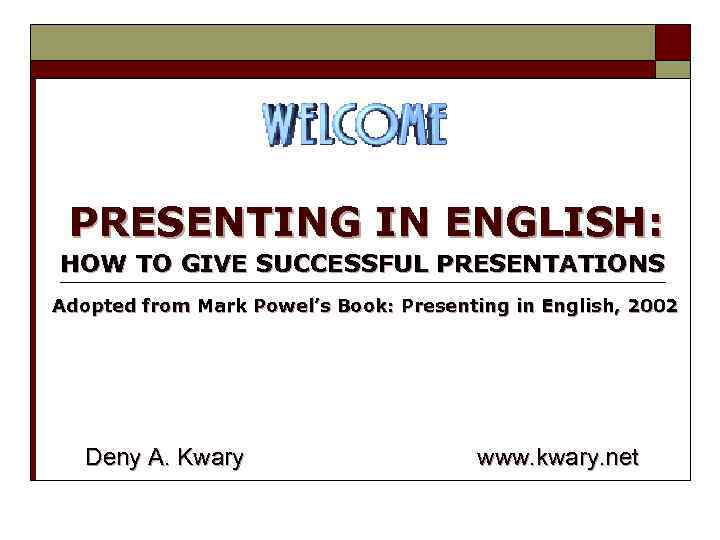 WELCOME

PRESENTING IN ENGLISH:
HOW TO GIVE SUCCESSFUL PRESENTATIONS

Adopted from Mark Powel's Book: Presenting in English, 2002

Deny A. Kwary

www.kwary.net